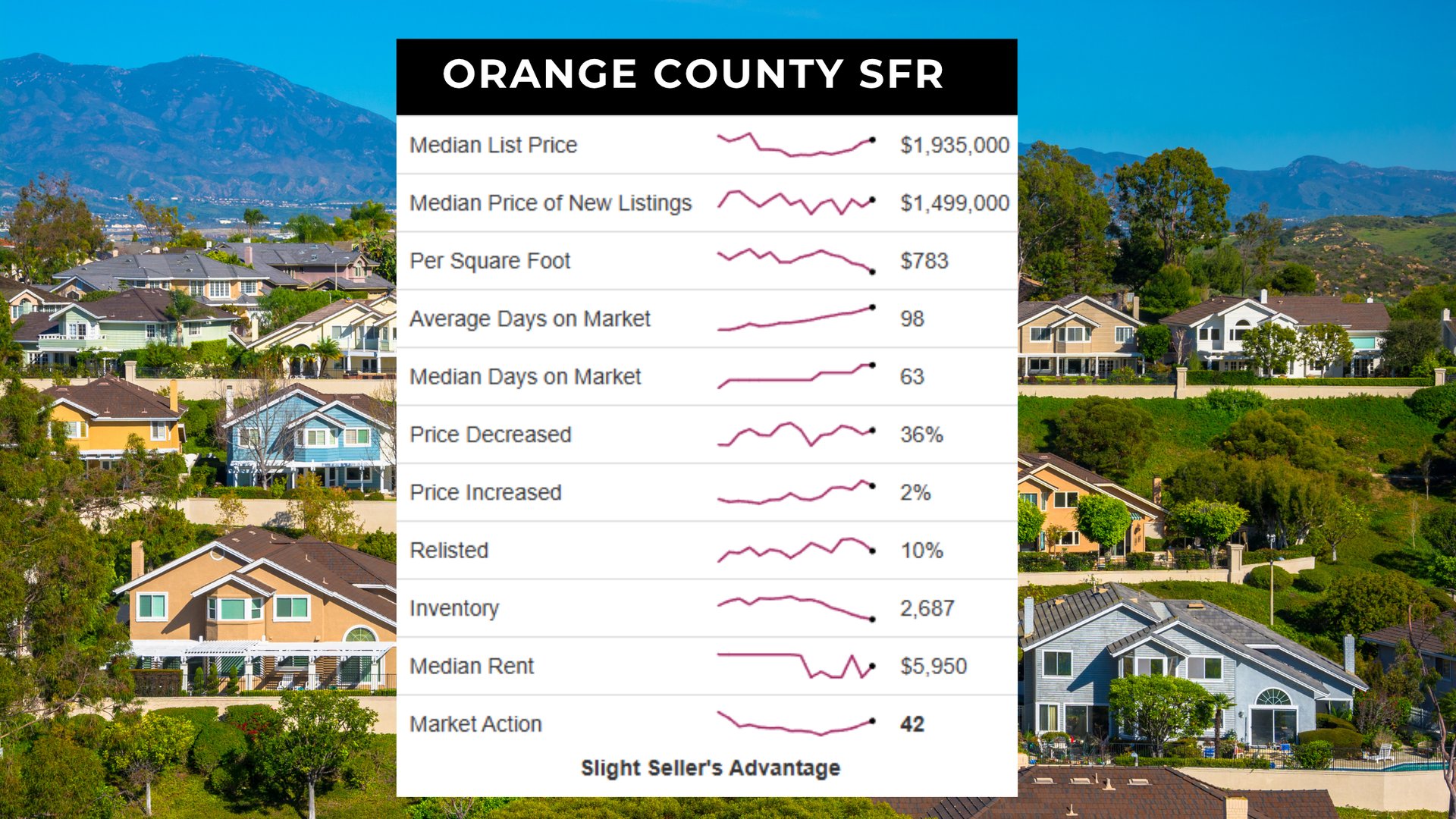 ORANGE COUNTY SFR

| | |
|---|---|
| Median List Price | $1,935,000 |
| Median Price of New Listings | $1,499,000 |
| Per Square Foot | $783 |
| Average Days on Market | 98 |
| Median Days on Market | 63 |
| Price Decreased | 36% |
| Price Increased | 2% |
| Relisted | 10% |
| Inventory | 2,687 |
| Median Rent | $5,950 |
| Market Action | 42 |

Slight Seller's Advantage